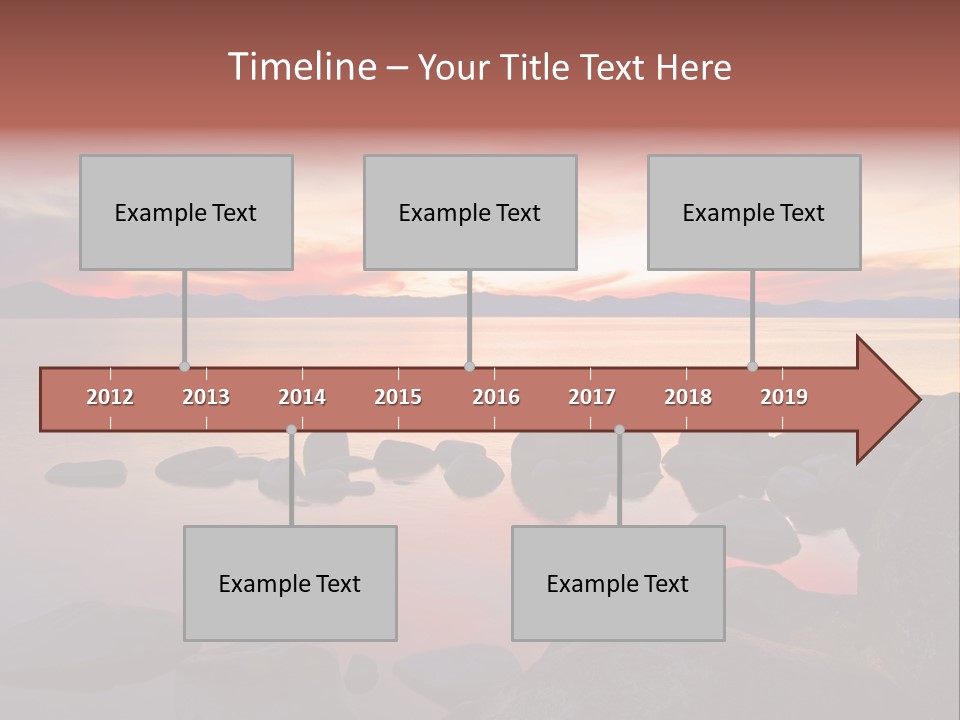 Timeline – Your Title Text Here

Example Text

Example Text

Example Text

2012 2013 2014 2015 2016 2017 2018 2019

Example Text

Example Text